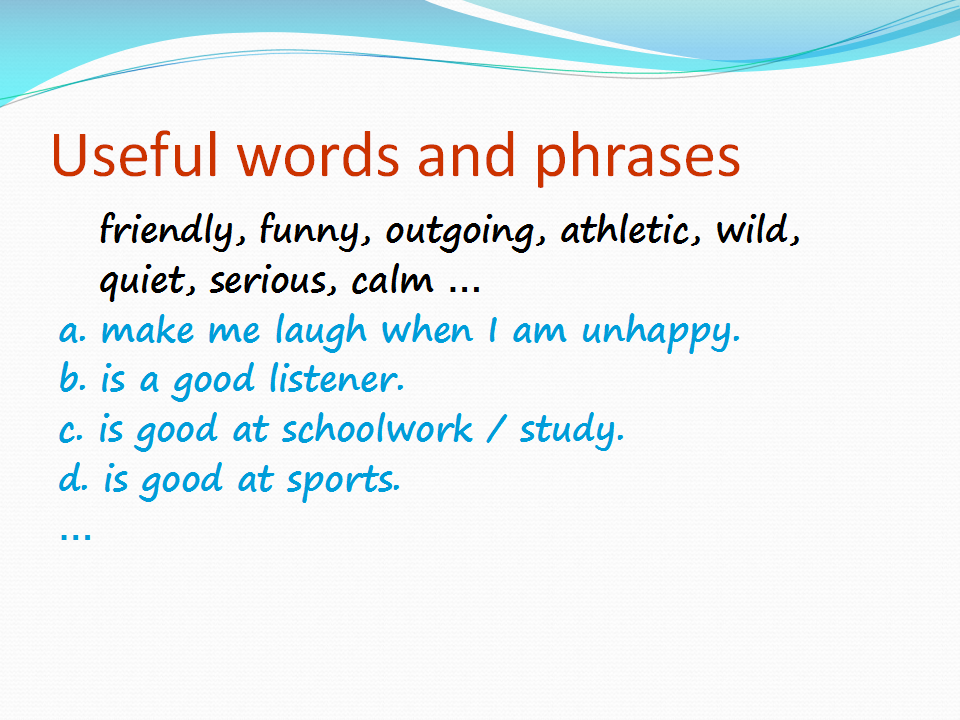 Useful words and phrases

friendly, funny, outgoing, athletic, wild, quiet, serious, calm …

a. make me laugh when I am unhappy.
b. is a good listener.
c. is good at schoolwork / study.
d. is good at sports.
…